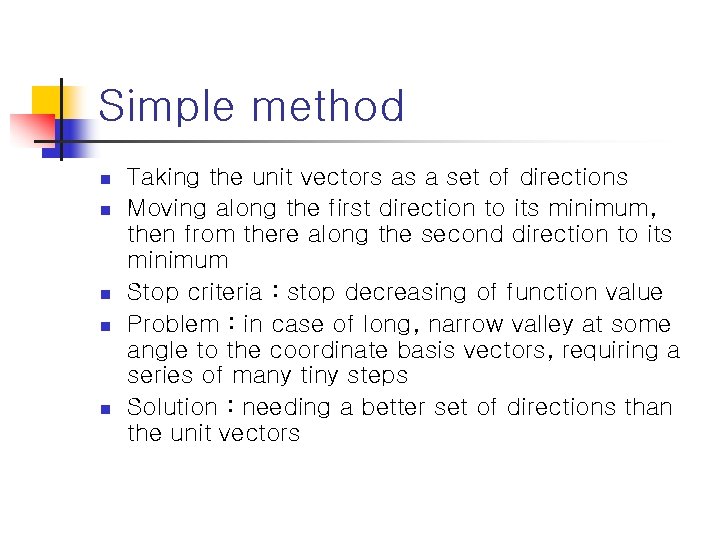 Simple method

- Taking the unit vectors as a set of directions
- Moving along the first direction to its minimum, then from there along the second direction to its minimum
- Stop criteria : stop decreasing of function value
- Problem : in case of long, narrow valley at some angle to the coordinate basis vectors, requiring a series of many tiny steps
- Solution : needing a better set of directions than the unit vectors